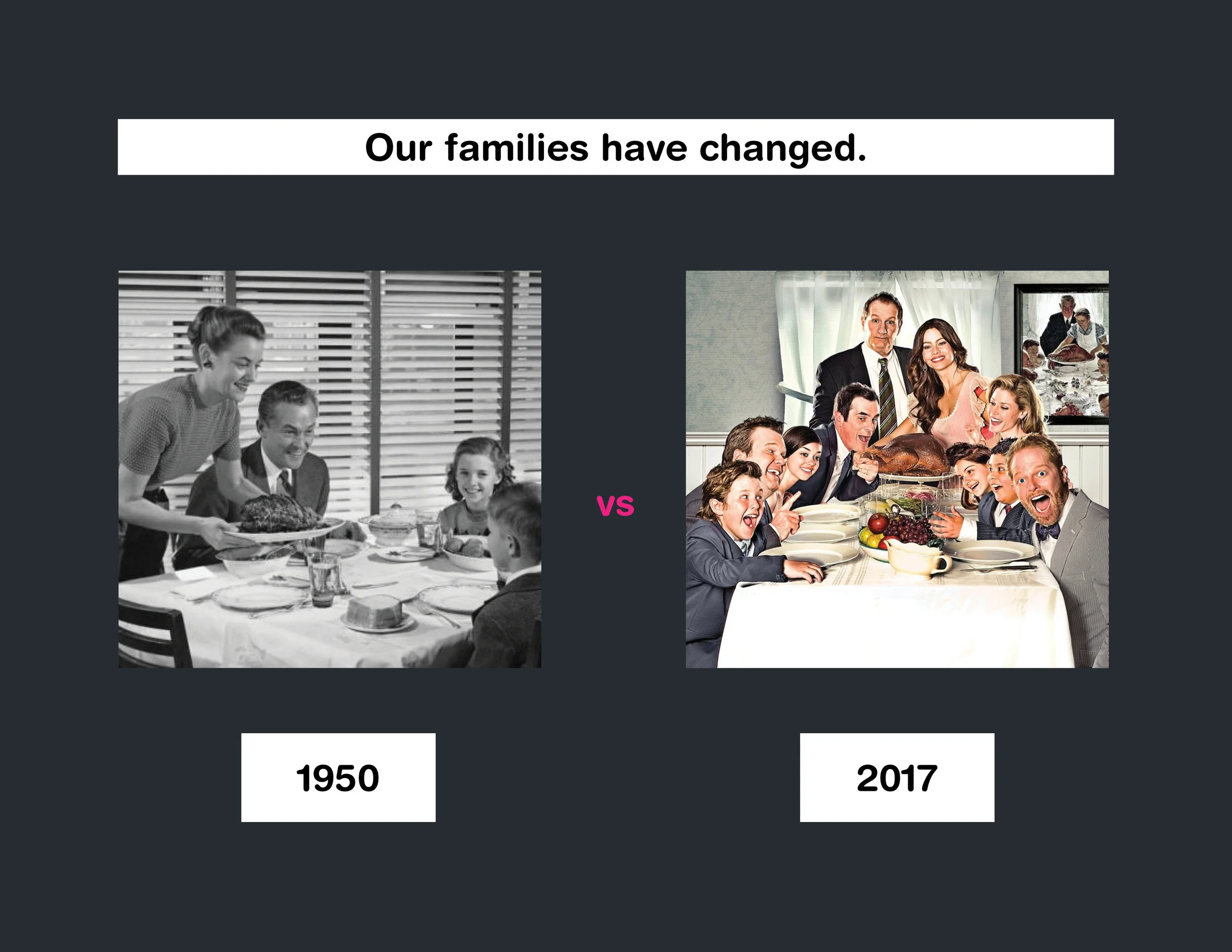 Our families have changed.

vs

1950

2017